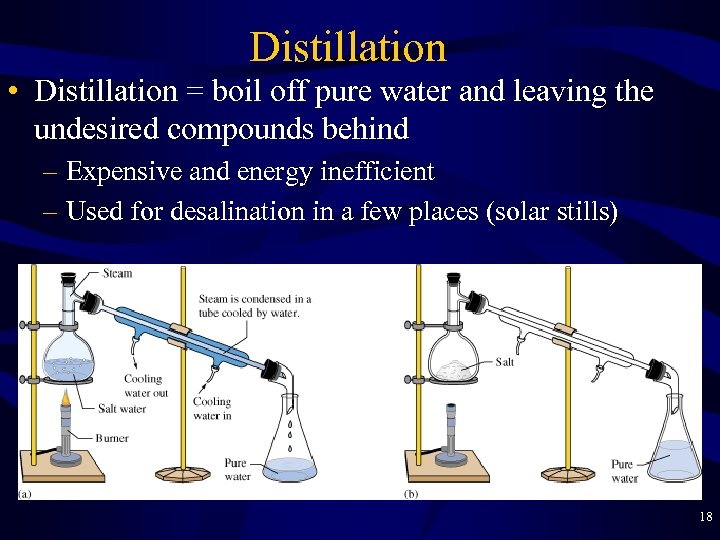 Distillation

• Distillation = boil off pure water and leaving the undesired compounds behind
 – Expensive and energy inefficient
 – Used for desalination in a few places (solar stills)

Steam
Steam is condensed in a tube cooled by water.
Cooling water out
Cooling water in
Salt water
Burner
Pure water
(a)

Salt
Pure water
(b)

18